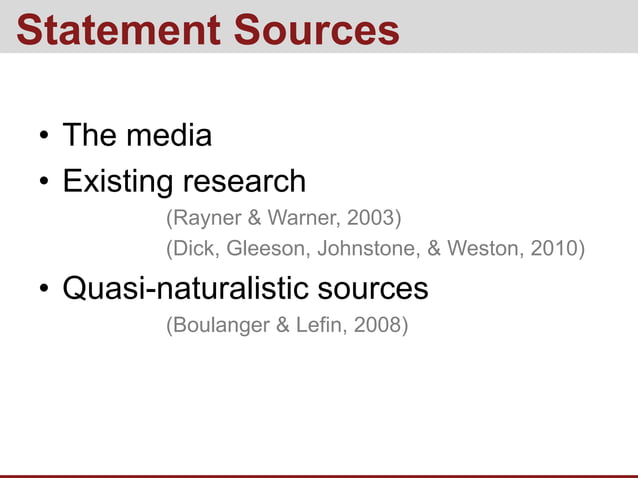 Statement Sources

• The media
• Existing research

(Rayner & Warner, 2003)
(Dick, Gleeson, Johnstone, & Weston, 2010)

• Quasi-naturalistic sources

(Boulanger & Lefin, 2008)